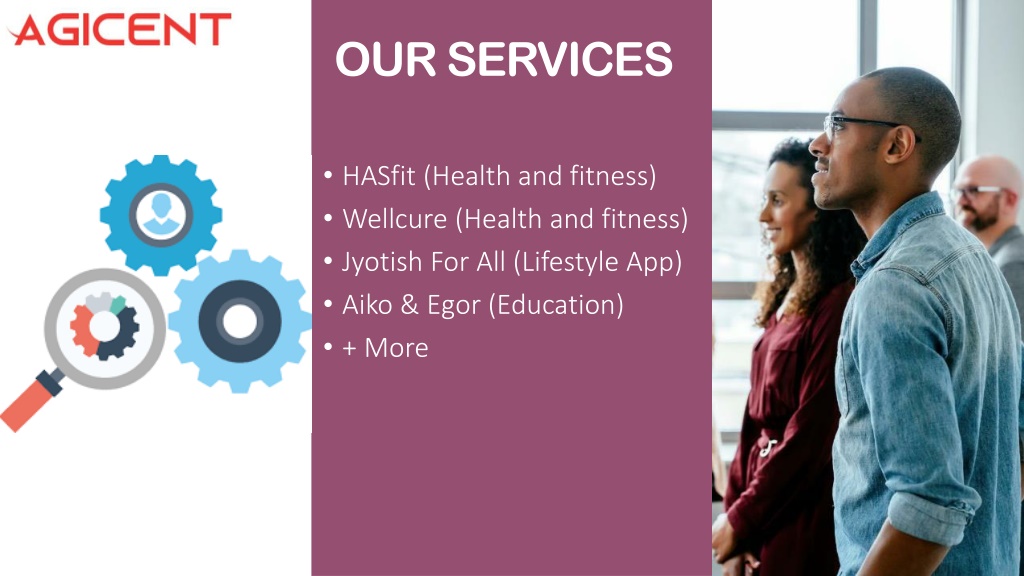 AGICENT

OUR SERVICES

• HASfit (Health and fitness)
• Wellcure (Health and fitness)
• Jyotish For All (Lifestyle App)
• Aiko & Egor (Education)
• + More